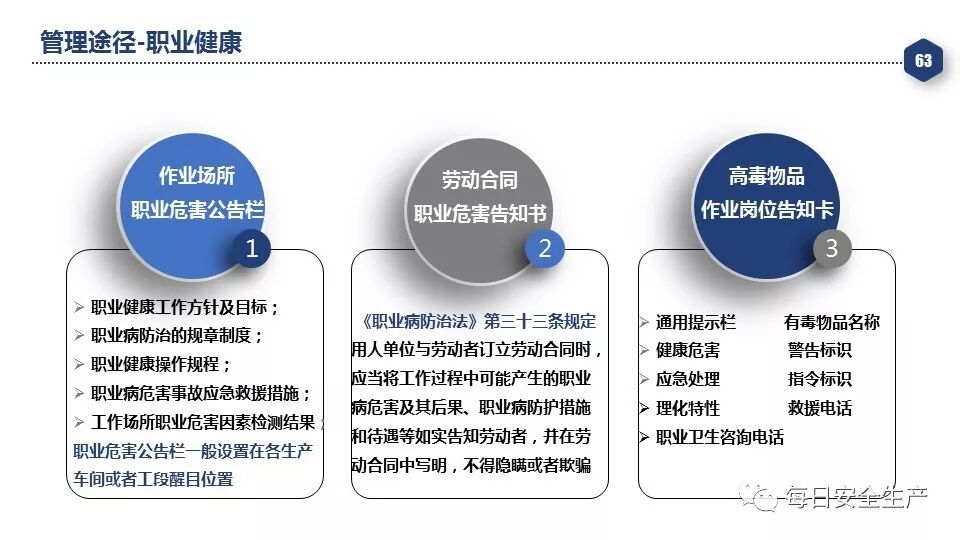 管理途径-职业健康

63

作业场所
职业危害公告栏

1

➢ 职业健康工作方针及目标；
➢ 职业病防治的规章制度；
➢ 职业健康操作规程；
➢ 职业病危害事故应急救援措施；
➢ 工作场所职业危害因素检测结果；
职业危害公告栏一般设置在各生产车间或者工段醒目位置

劳动合同
职业危害告知书

2

《职业病防治法》第三十三条规定
用人单位与劳动者订立劳动合同时，应当将工作过程中可能产生的职业病危害及其后果、职业病防护措施和待遇等如实告知劳动者，并在劳动合同中写明，不得隐瞒或者欺骗

高毒物品
作业岗位告知卡

3

➢ 通用提示栏　有毒物品名称
➢ 健康危害　警告标识
➢ 应急处理　指令标识
➢ 理化特性　救援电话
➢ 职业卫生咨询电话

每日安全生产